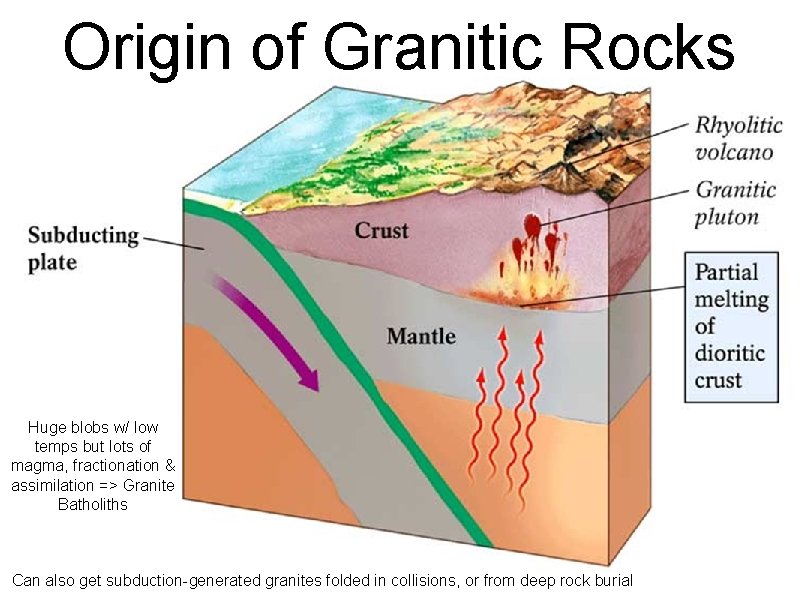 Origin of Granitic Rocks

Rhyolitic volcano

Granitic pluton

Subducting plate

Crust

Partial melting of dioritic crust

Mantle

Huge blobs w/ low temps but lots of magma, fractionation & assimilation => Granite Batholiths

Can also get subduction-generated granites folded in collisions, or from deep rock burial